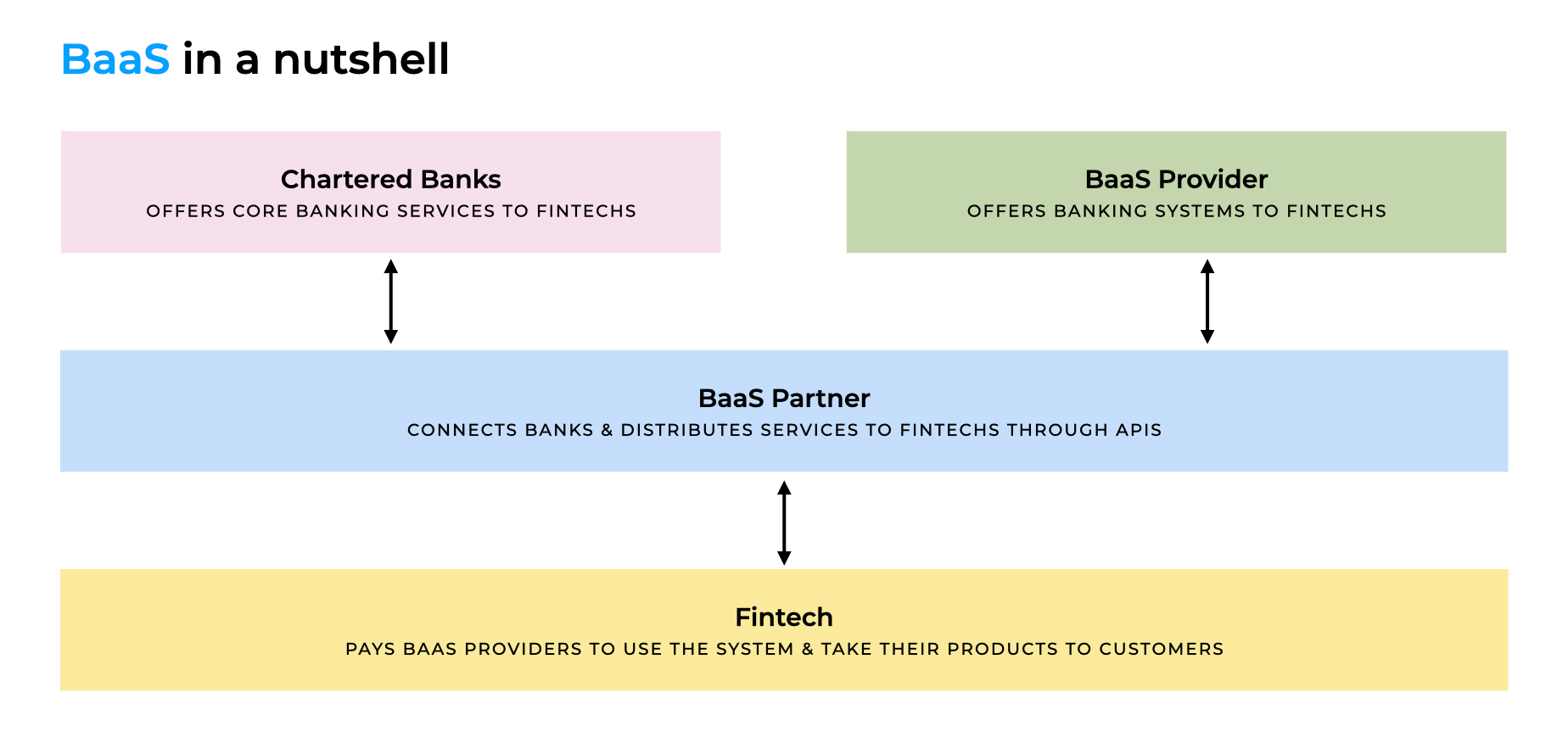 BaaS in a nutshell

Chartered Banks
OFFERS CORE BANKING SERVICES TO FINTECHS

BaaS Provider
OFFERS BANKING SYSTEMS TO FINTECHS

BaaS Partner
CONNECTS BANKS & DISTRIBUTES SERVICES TO FINTECHS THROUGH APIS

Fintech
PAYS BAAS PROVIDERS TO USE THE SYSTEM & TAKE THEIR PRODUCTS TO CUSTOMERS